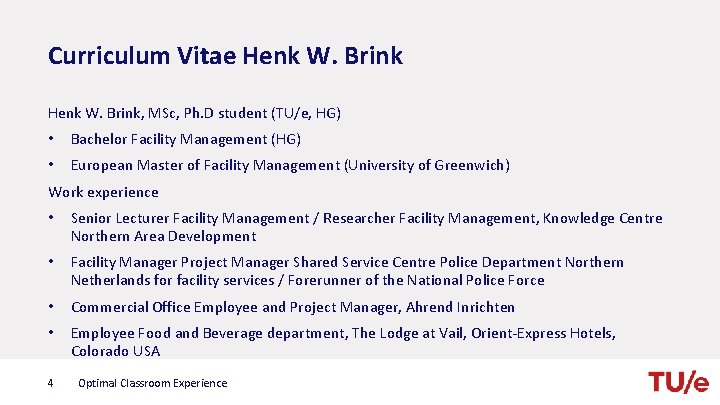 Curriculum Vitae Henk W. Brink

Henk W. Brink, MSc, Ph.D student (TU/e, HG)

• Bachelor Facility Management (HG)

• European Master of Facility Management (University of Greenwich)

Work experience

• Senior Lecturer Facility Management / Researcher Facility Management, Knowledge Centre Northern Area Development

• Facility Manager Project Manager Shared Service Centre Police Department Northern Netherlands for facility services / Forerunner of the National Police Force

• Commercial Office Employee and Project Manager, Ahrend Inrichten

• Employee Food and Beverage department, The Lodge at Vail, Orient-Express Hotels, Colorado USA

4 Optimal Classroom Experience

TU/e